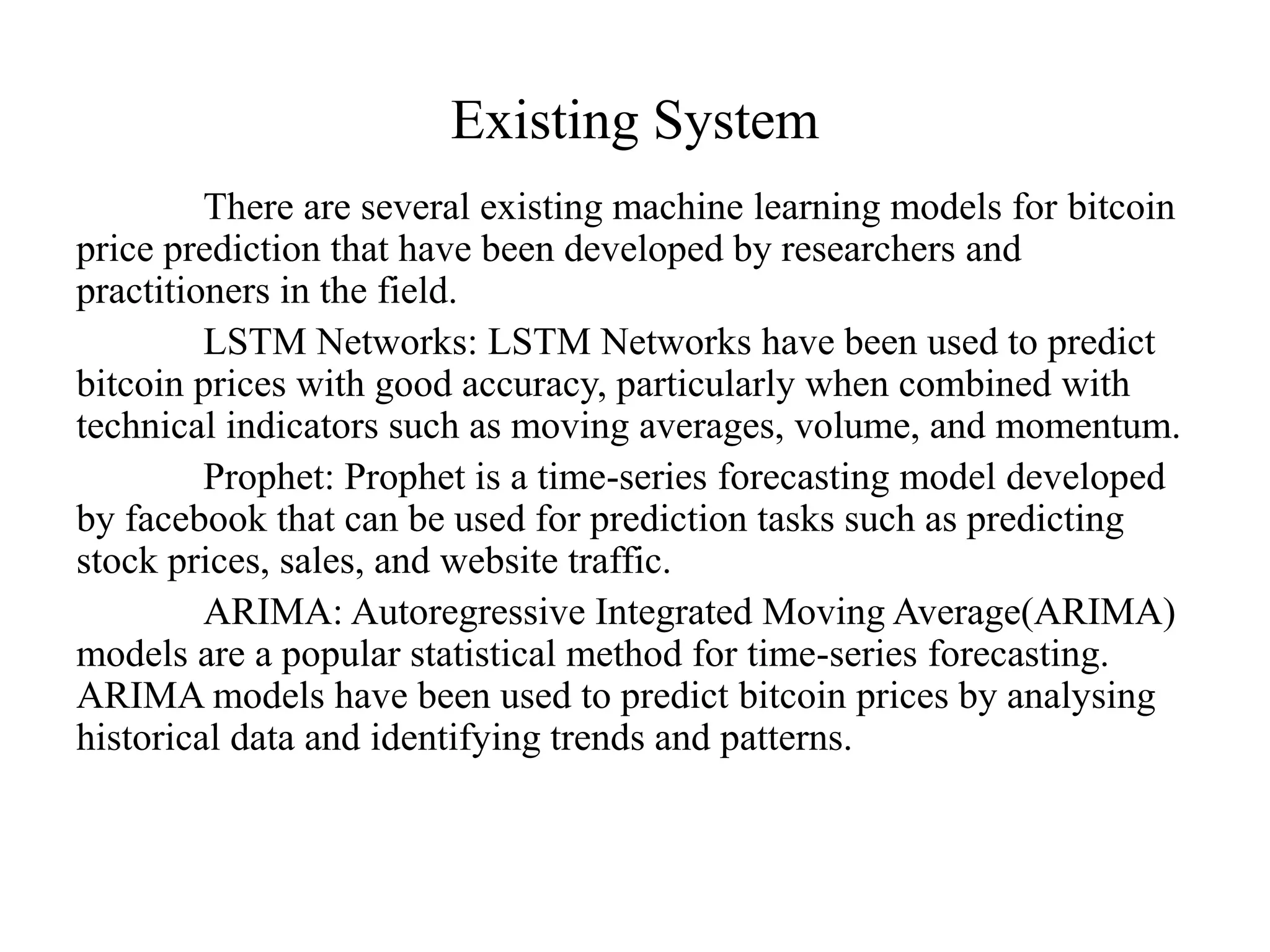 Existing System

There are several existing machine learning models for bitcoin price prediction that have been developed by researchers and practitioners in the field.

LSTM Networks: LSTM Networks have been used to predict bitcoin prices with good accuracy, particularly when combined with technical indicators such as moving averages, volume, and momentum.

Prophet: Prophet is a time-series forecasting model developed by facebook that can be used for prediction tasks such as predicting stock prices, sales, and website traffic.

ARIMA: Autoregressive Integrated Moving Average(ARIMA) models are a popular statistical method for time-series forecasting. ARIMA models have been used to predict bitcoin prices by analysing historical data and identifying trends and patterns.